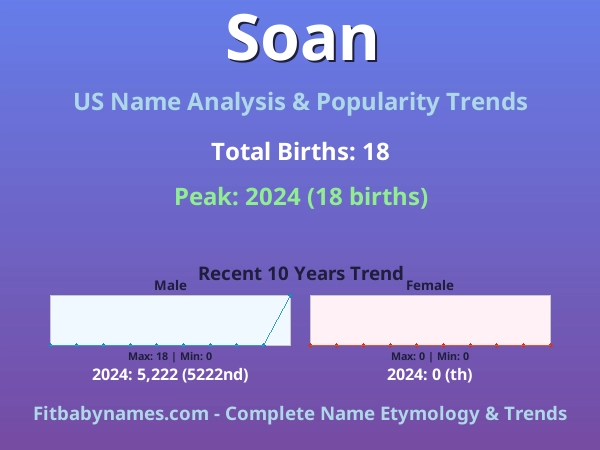 Soan

US Name Analysis & Popularity Trends

Total Births: 18

Peak: 2024 (18 births)

Recent 10 Years Trend

Male

Max: 18 | Min: 0

2024: 5,222 (5222nd)

Female

Max: 0 | Min: 0

2024: 0 (th)

Fitbabynames.com - Complete Name Etymology & Trends